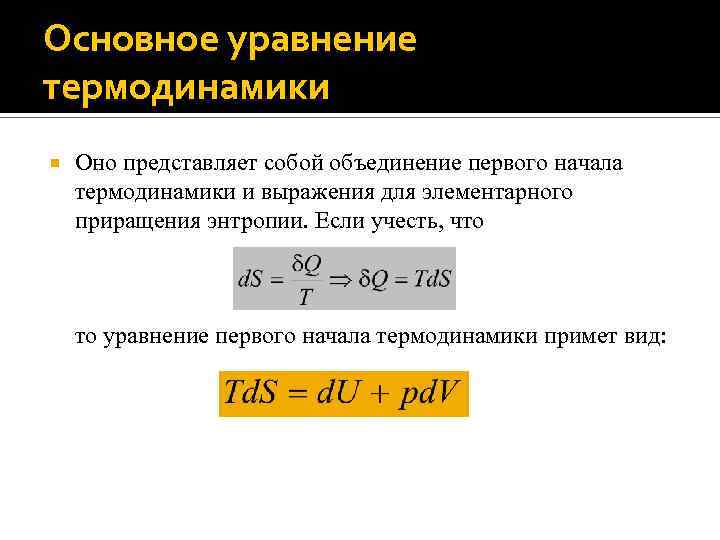 Основное уравнение термодинамики

Оно представляет собой объединение первого начала термодинамики и выражения для элементарного приращения энтропии. Если учесть, что

$dS = \frac{\delta Q}{T} \Rightarrow \delta Q = TdS$

то уравнение первого начала термодинамики примет вид:

$TdS = dU + pdV$